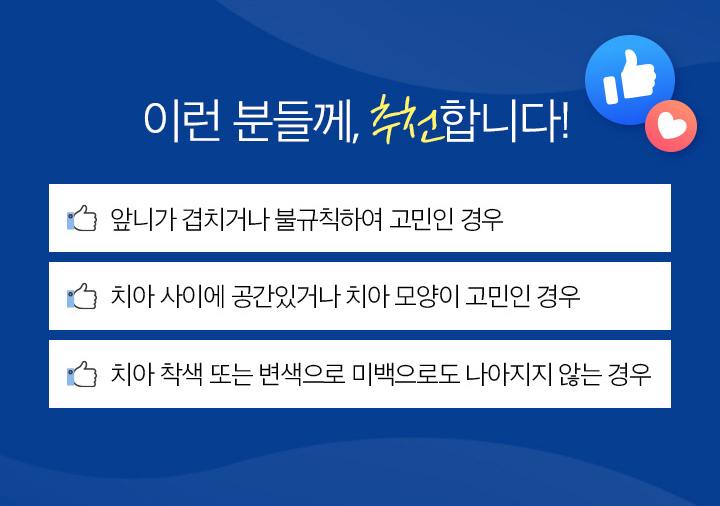 이런 분들께, 추천합니다!

앞니가 겹치거나 불규칙하여 고민인 경우

치아 사이에 공간있거나 치아 모양이 고민인 경우

치아 착색 또는 변색으로 미백으로도 나아지지 않는 경우